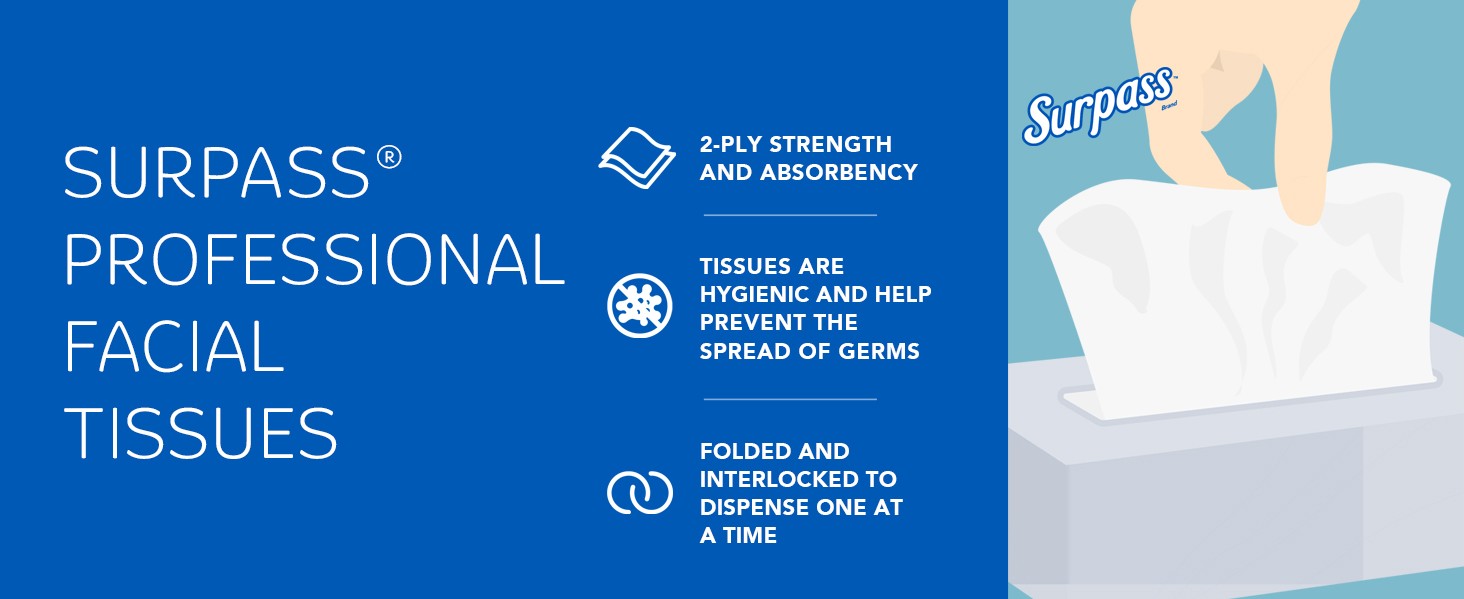 SURPASS®
PROFESSIONAL
FACIAL
TISSUES

2-PLY STRENGTH AND ABSORBENCY

TISSUES ARE HYGIENIC AND HELP PREVENT THE SPREAD OF GERMS

FOLDED AND INTERLOCKED TO DISPENSE ONE AT A TIME

Surpass™ Brand